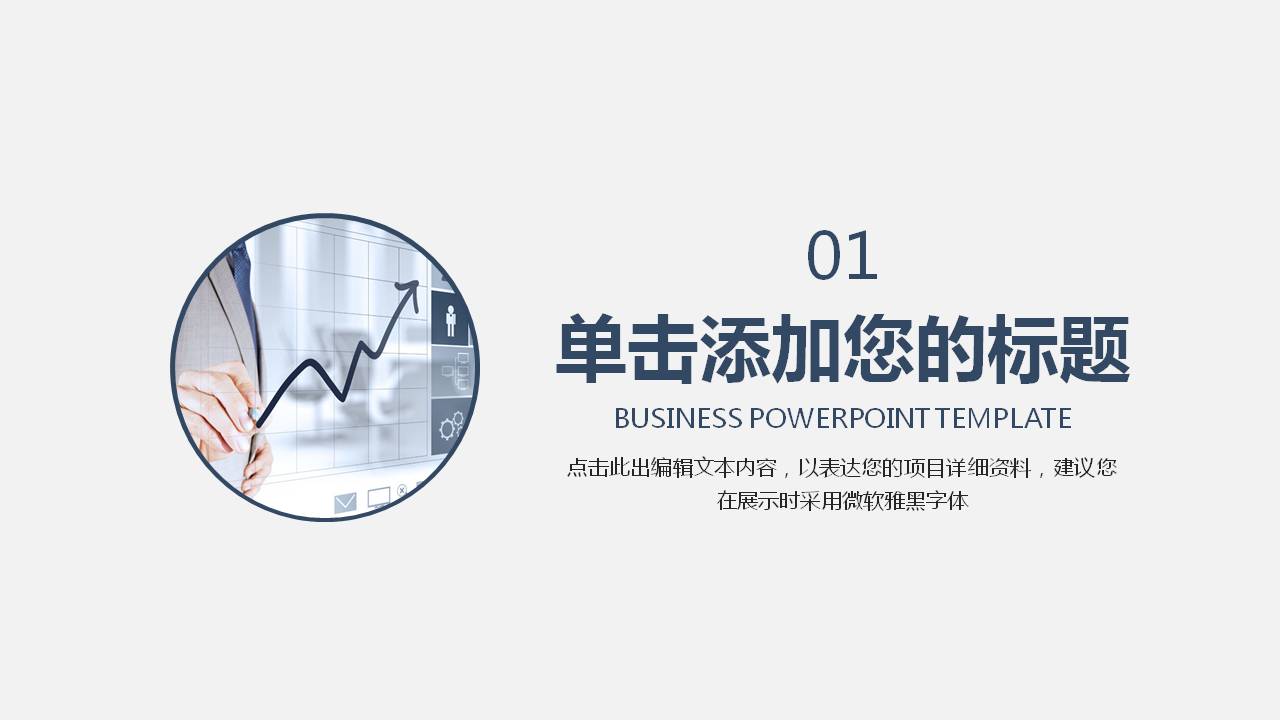 01

单击添加您的标题

BUSINESS POWERPOINT TEMPLATE

点击此出编辑文本内容，以表达您的项目详细资料，建议您在展示时采用微软雅黑字体